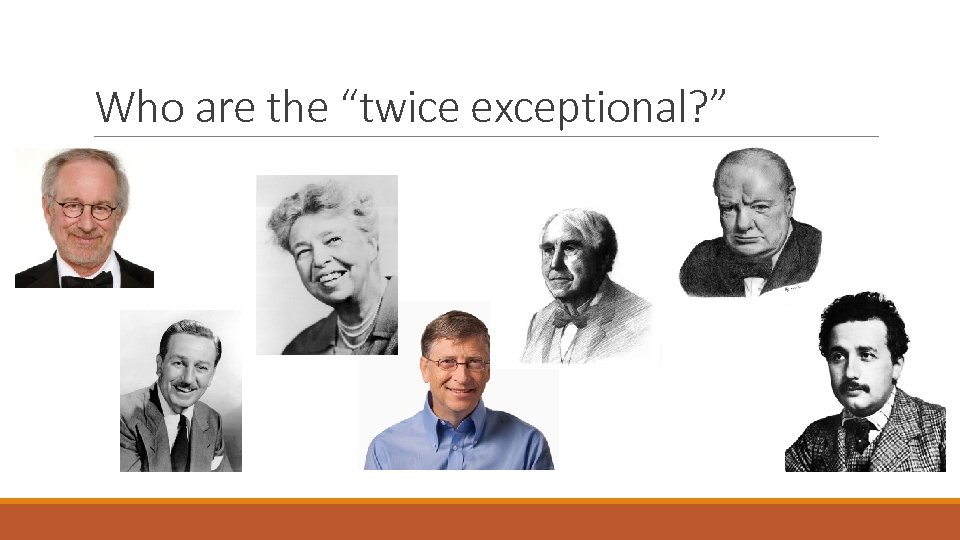 Who are the “twice exceptional?”